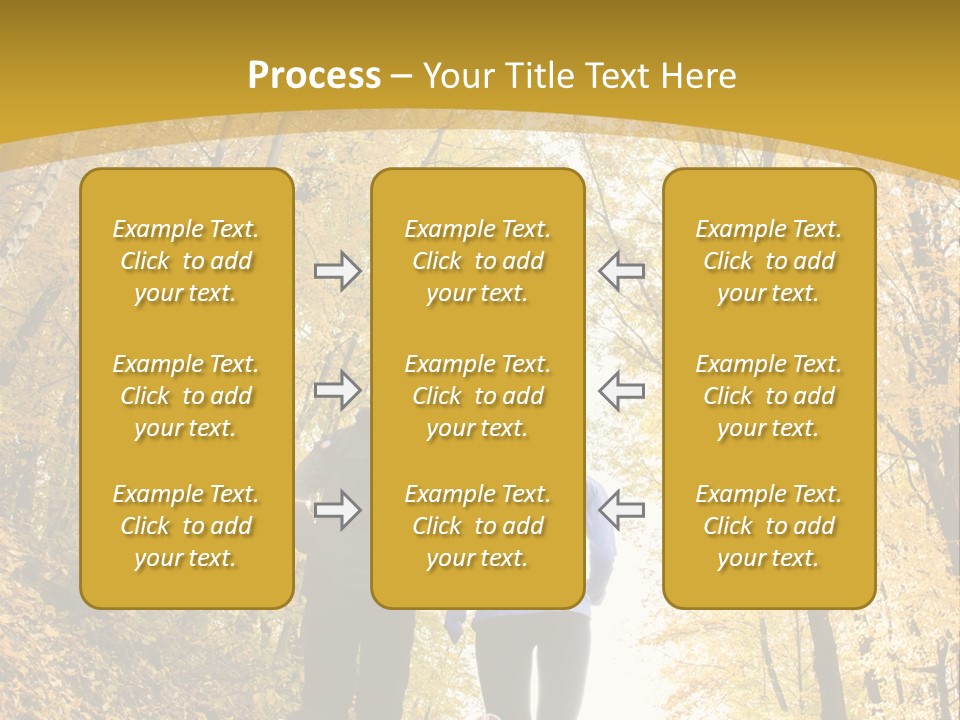 Process – Your Title Text Here

Example Text. Click to add your text.

Example Text. Click to add your text.

Example Text. Click to add your text.

Example Text. Click to add your text.

Example Text. Click to add your text.

Example Text. Click to add your text.

Example Text. Click to add your text.

Example Text. Click to add your text.

Example Text. Click to add your text.